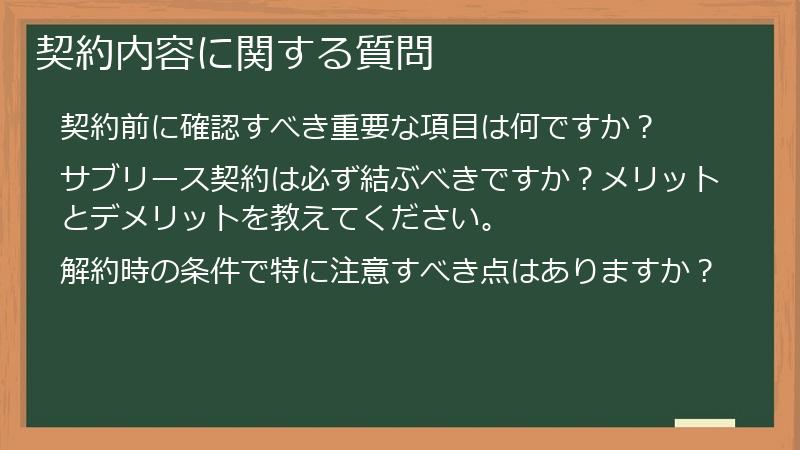 契約内容に関する質問

契約前に確認すべき重要な項目は何ですか？

サブリース契約は必ず結ぶべきですか？メリットとデメリットを教えてください。

解約時の条件で特に注意すべき点はありますか？